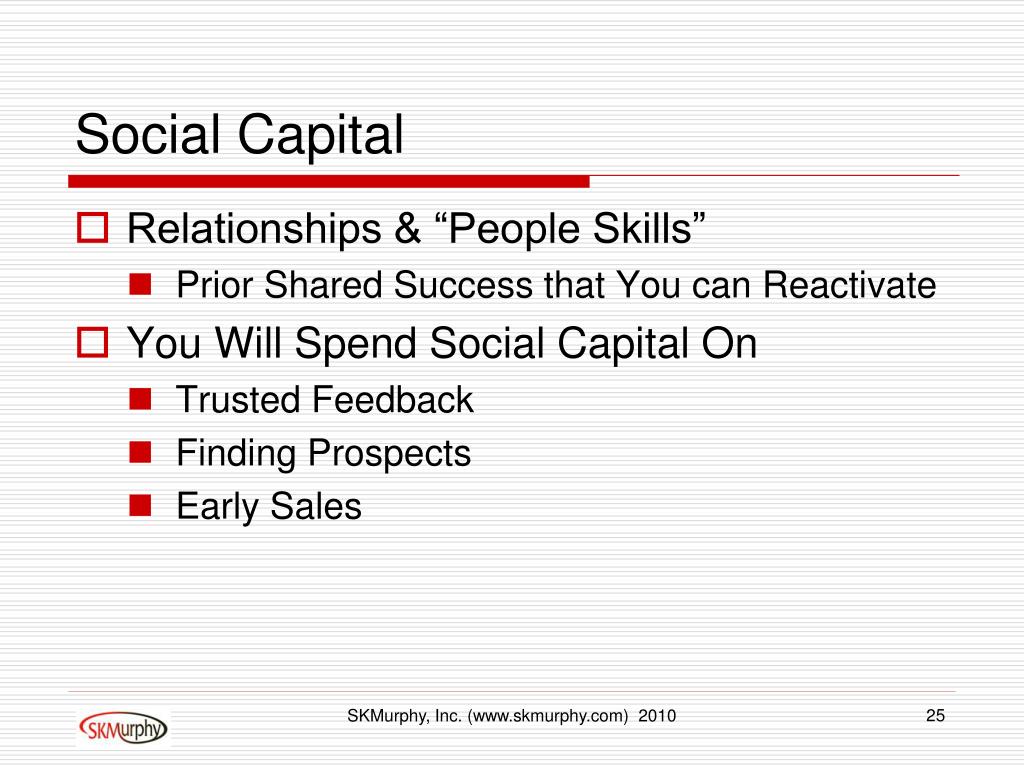 Social Capital

Relationships & “People Skills”

Prior Shared Success that You can Reactivate

You Will Spend Social Capital On

Trusted Feedback

Finding Prospects

Early Sales

SKMurphy

SKMurphy, Inc. (www.skmurphy.com) 2010

25